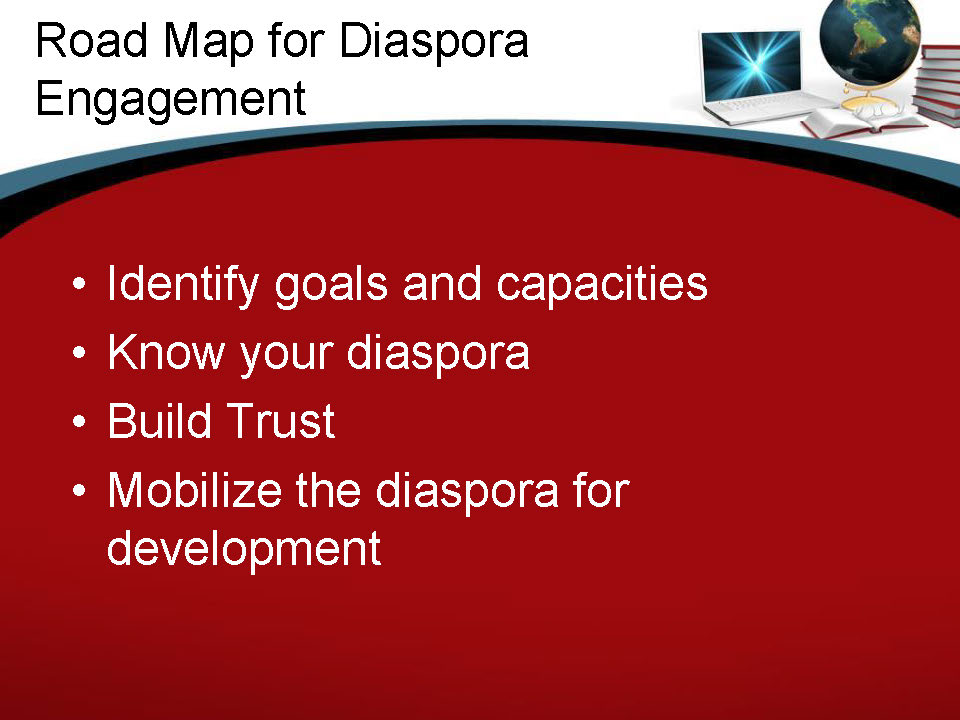 Road Map for Diaspora Engagement

• Identify goals and capacities
• Know your diaspora
• Build Trust
• Mobilize the diaspora for development